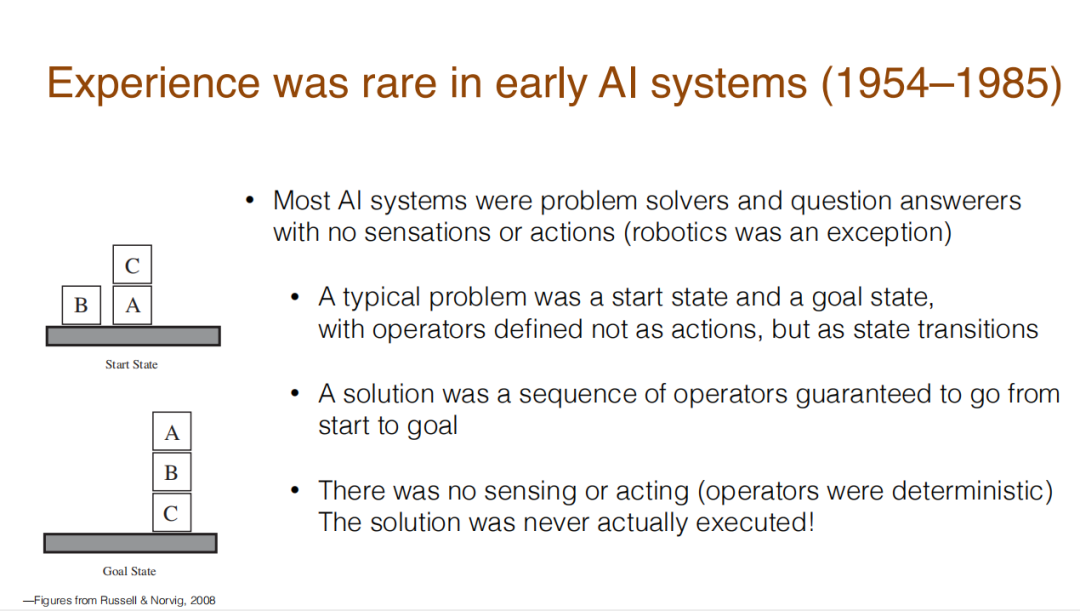 Experience was rare in early AI systems (1954–1985)

C

B A

Start State

A

B

C

Goal State

—Figures from Russell & Norvig, 2008

• Most AI systems were problem solvers and question answerers with no sensations or actions (robotics was an exception)

• A typical problem was a start state and a goal state, with operators defined not as actions, but as state transitions

• A solution was a sequence of operators guaranteed to go from start to goal

• There was no sensing or acting (operators were deterministic) The solution was never actually executed!